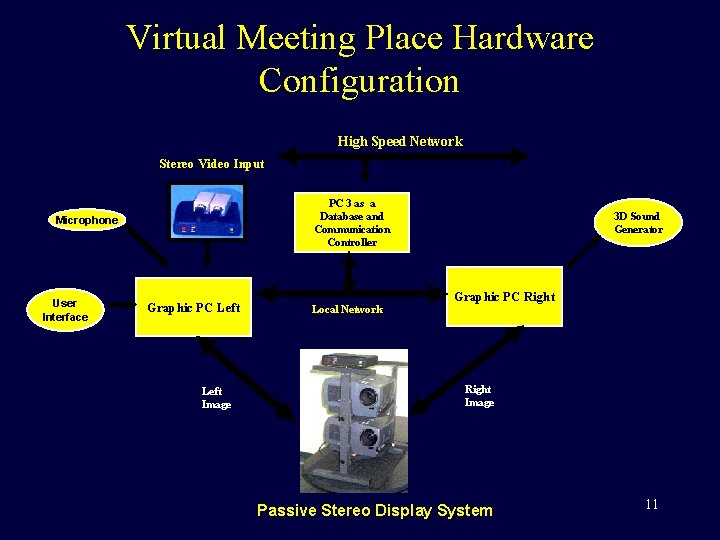 Virtual Meeting Place Hardware Configuration

High Speed Network

Stereo Video Input

Microphone

PC 3 as a Database and Communication Controller

3D Sound Generator

User Interface

Graphic PC Left

Local Network

Graphic PC Right

Left Image

Right Image

Passive Stereo Display System

11